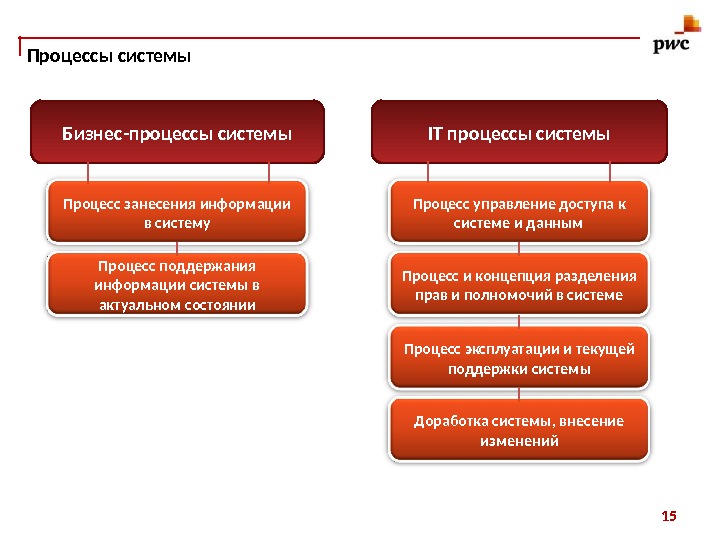 pwc

Процессы системы

Бизнес-процессы системы

Процесс занесения информации в систему

Процесс поддержания информации системы в актуальном состоянии

IT процессы системы

Процесс управление доступа к системе и данным

Процесс и концепция разделения прав и полномочий в системе

Процесс эксплуатации и текущей поддержки системы

Доработка системы, внесение изменений

15